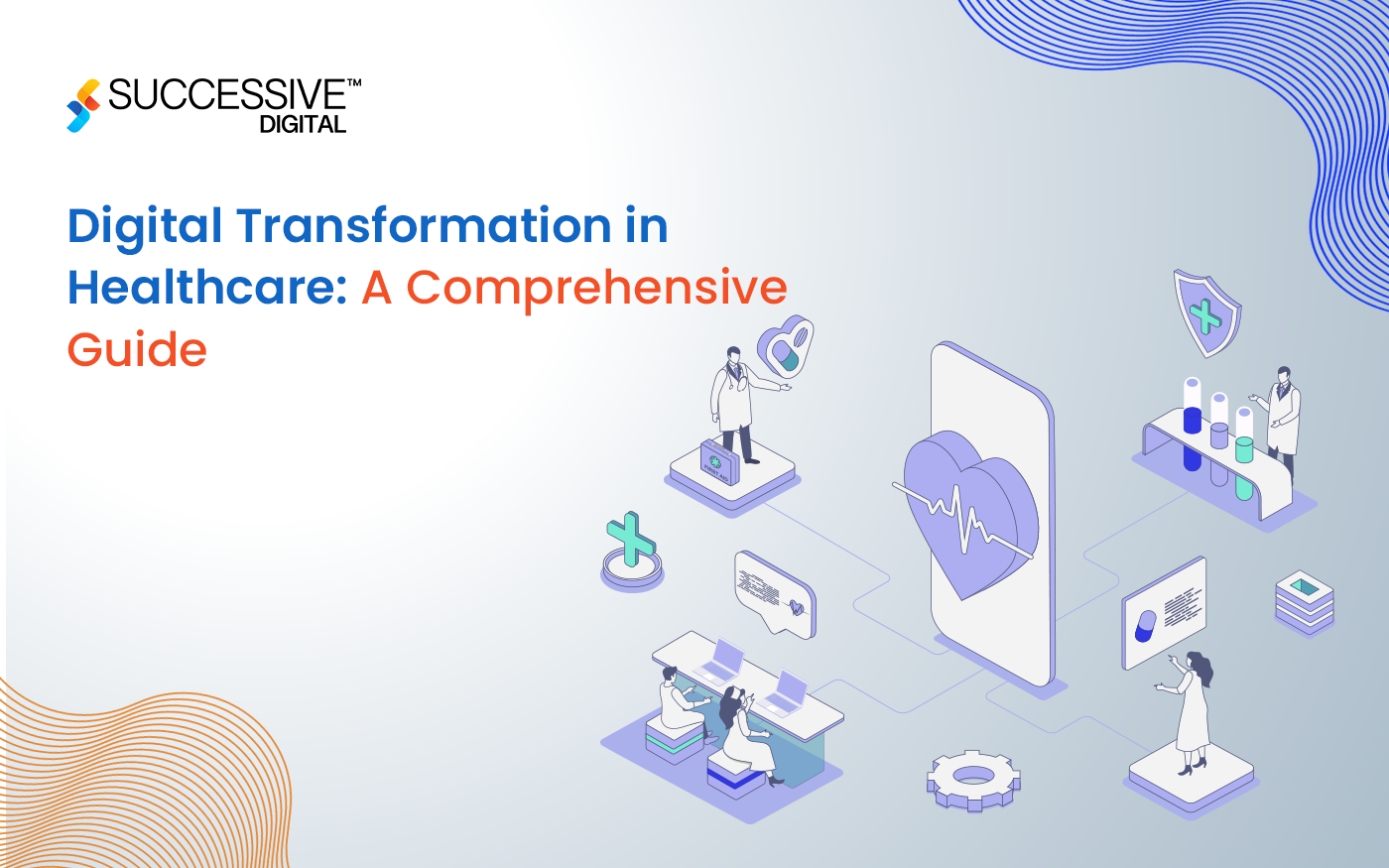 SUCCESSIVE™
DIGITAL

Digital Transformation in Healthcare: A Comprehensive Guide

FIRST AID